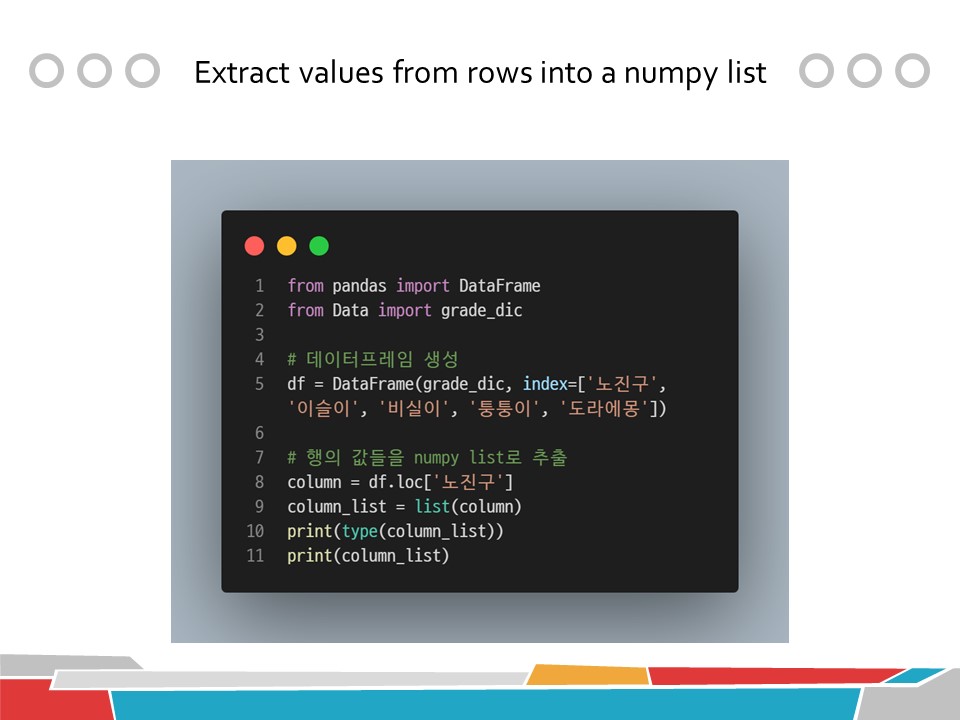 Extract values from rows into a numpy list

1 from pandas import DataFrame
2 from Data import grade_dic
3
4 # 데이터프레임 생성
5 df = DataFrame(grade_dic, index=['노진구', '이슬이', '비실이', '퉁퉁이', '도라에몽'])
6
7 # 행의 값들을 numpy list로 추출
8 column = df.loc['노진구']
9 column_list = list(column)
10 print(type(column_list))
11 print(column_list)